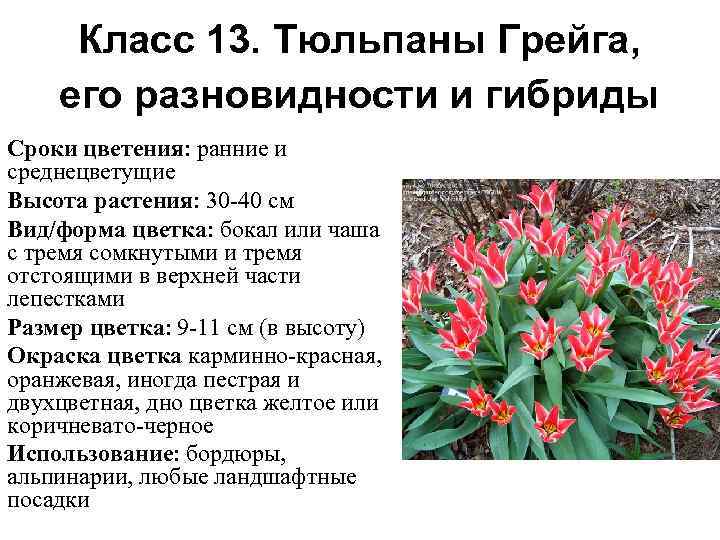 Класс 13. Тюльпаны Грейга, его разновидности и гибриды

Сроки цветения: ранние и среднецветущие

Высота растения: 30-40 см

Вид/форма цветка: бокал или чаша с тремя сомкнутыми и тремя отстоящими в верхней части лепестками

Размер цветка: 9-11 см (в высоту)

Окраска цветка карминно-красная, оранжевая, иногда пестрая и двухцветная, дно цветка желтое или коричневато-черное

Использование: бордюры, альпинарии, любые ландшафтные посадки